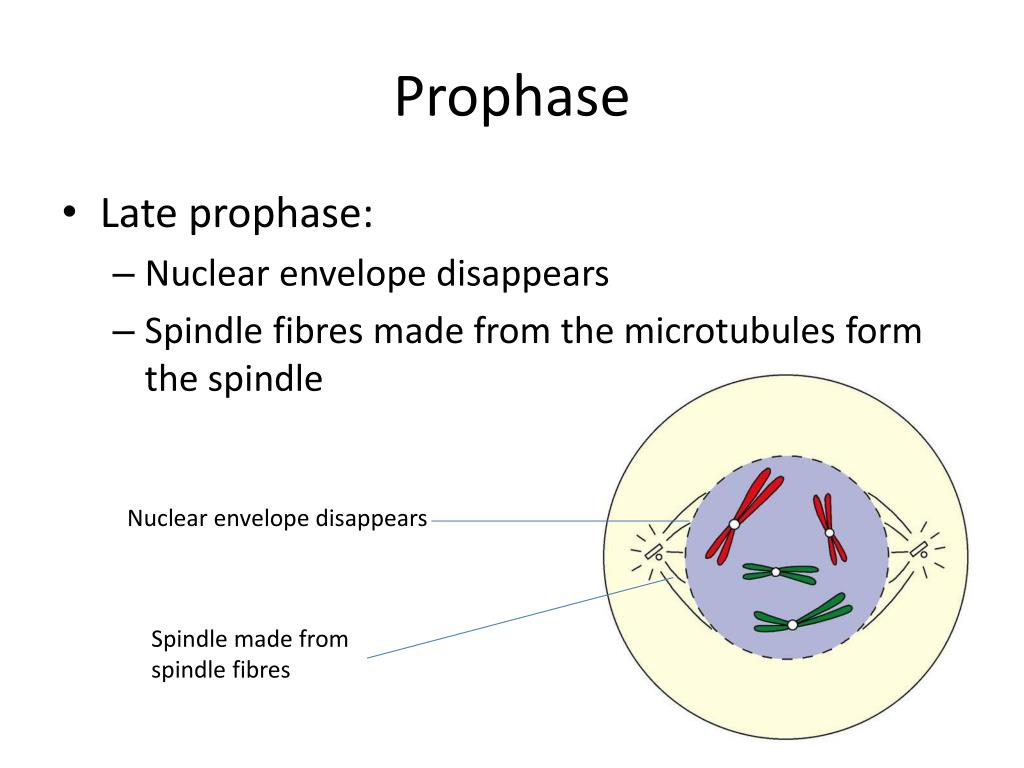 Prophase

• Late prophase:
– Nuclear envelope disappears
– Spindle fibres made from the microtubules form the spindle

Nuclear envelope disappears

Spindle made from spindle fibres